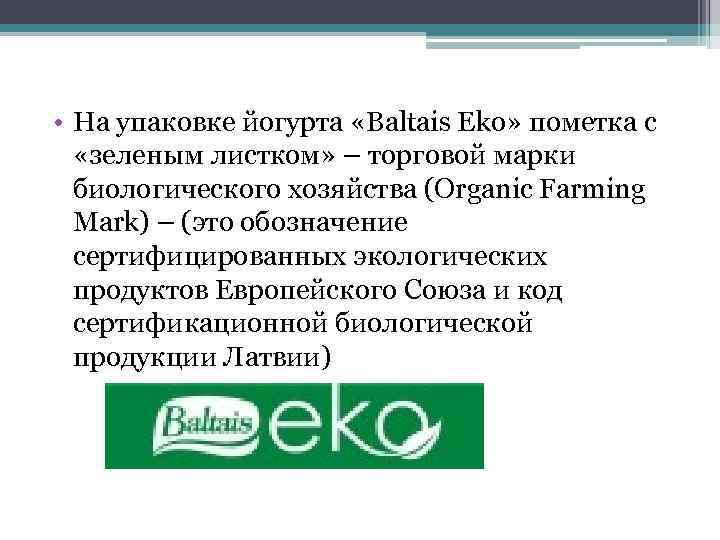 • На упаковке йогурта «Baltais Eko» пометка с «зеленым листком» – торговой марки биологического хозяйства (Organic Farming Mark) – (это обозначение сертифицированных экологических продуктов Европейского Союза и код сертификационной биологической продукции Латвии)

Baltais eko